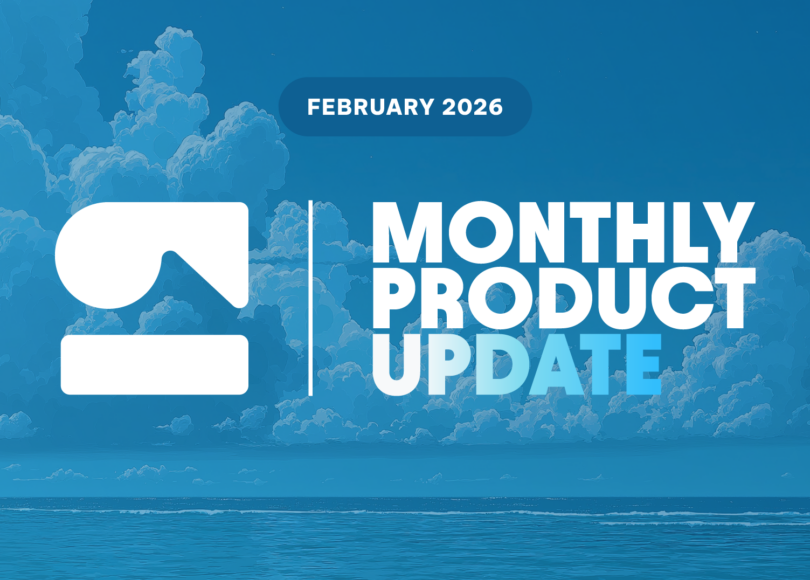 FEBRUARY 2026

MONTHLY PRODUCT UPDATE